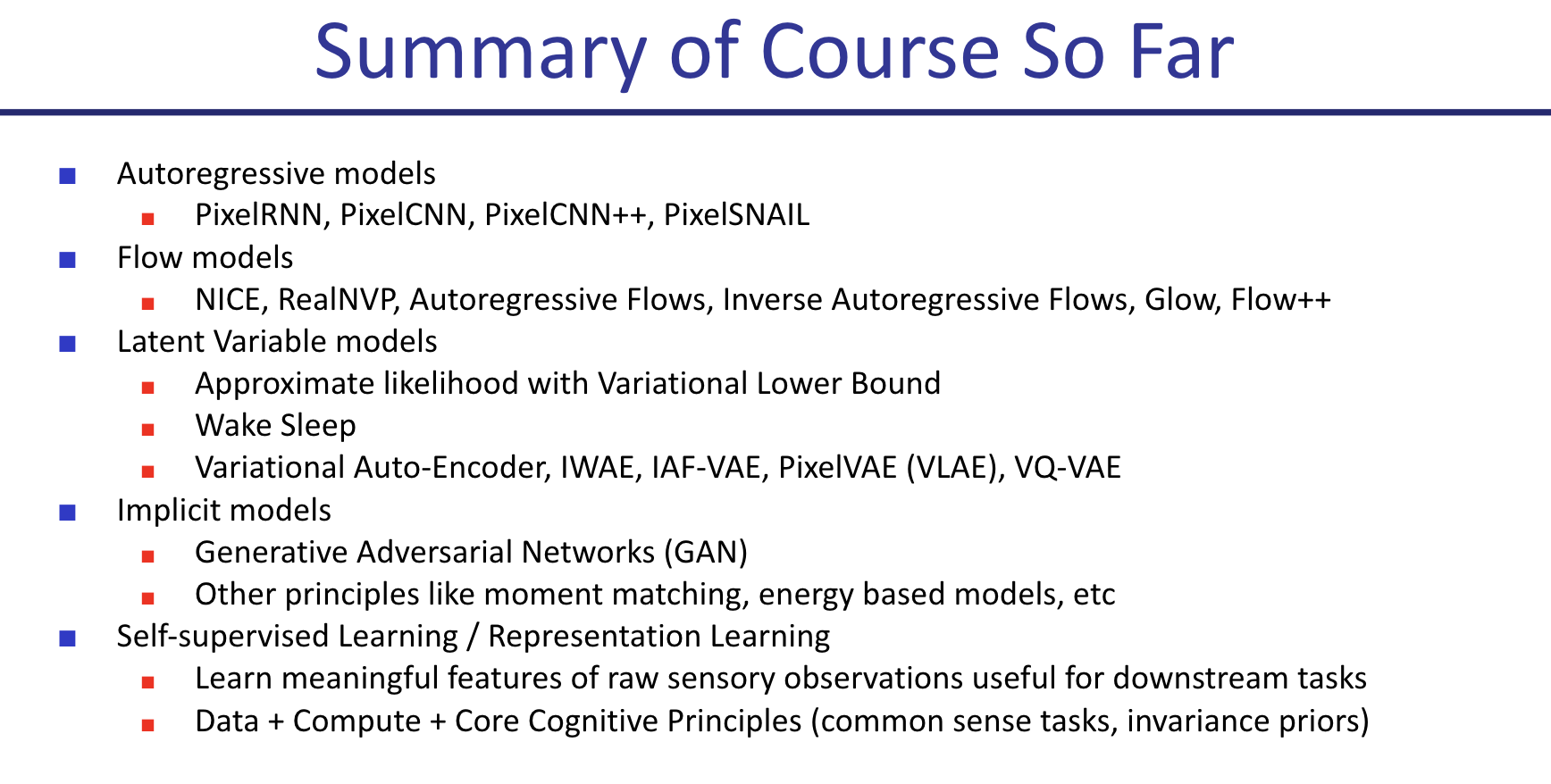 Summary of Course So Far

- Autoregressive models
  - PixelRNN, PixelCNN, PixelCNN++, PixelSNAIL
- Flow models
  - NICE, RealNVP, Autoregressive Flows, Inverse Autoregressive Flows, Glow, Flow++
- Latent Variable models
  - Approximate likelihood with Variational Lower Bound
  - Wake Sleep
  - Variational Auto-Encoder, IWAE, IAF-VAE, PixelVAE (VLAE), VQ-VAE
- Implicit models
  - Generative Adversarial Networks (GAN)
  - Other principles like moment matching, energy based models, etc
- Self-supervised Learning / Representation Learning
  - Learn meaningful features of raw sensory observations useful for downstream tasks
  - Data + Compute + Core Cognitive Principles (common sense tasks, invariance priors)